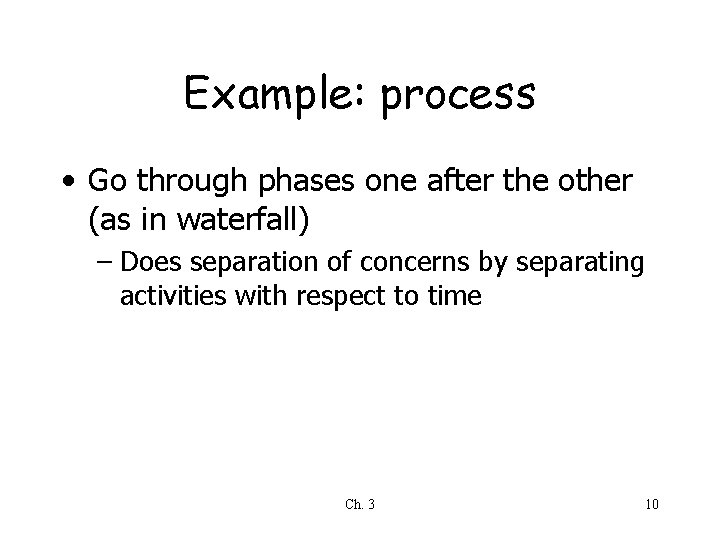 Example: process

• Go through phases one after the other (as in waterfall)

– Does separation of concerns by separating activities with respect to time

Ch. 3

10